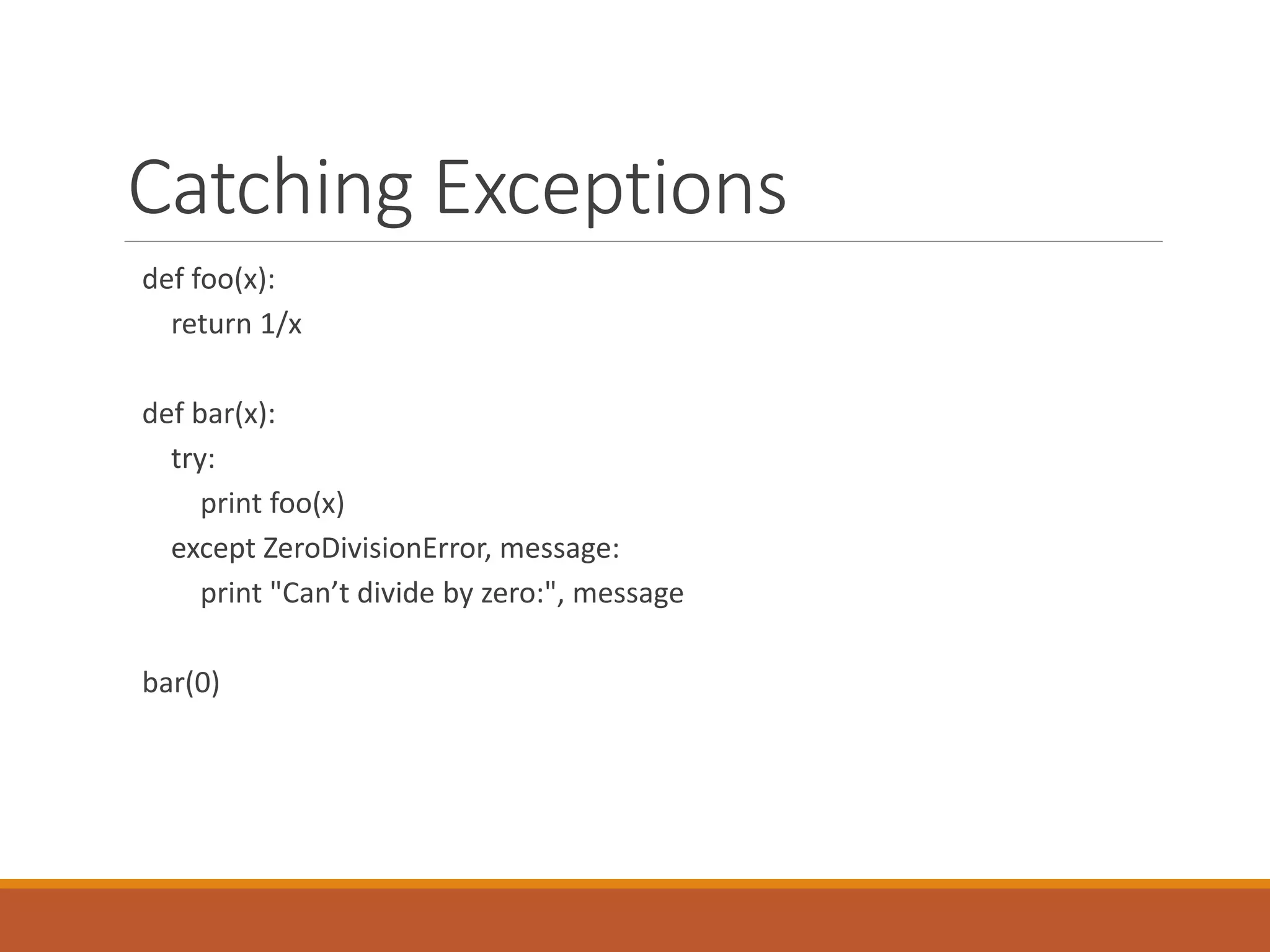 Catching Exceptions

def foo(x):
    return 1/x

def bar(x):
    try:
        print foo(x)
    except ZeroDivisionError, message:
        print "Can’t divide by zero:", message

bar(0)